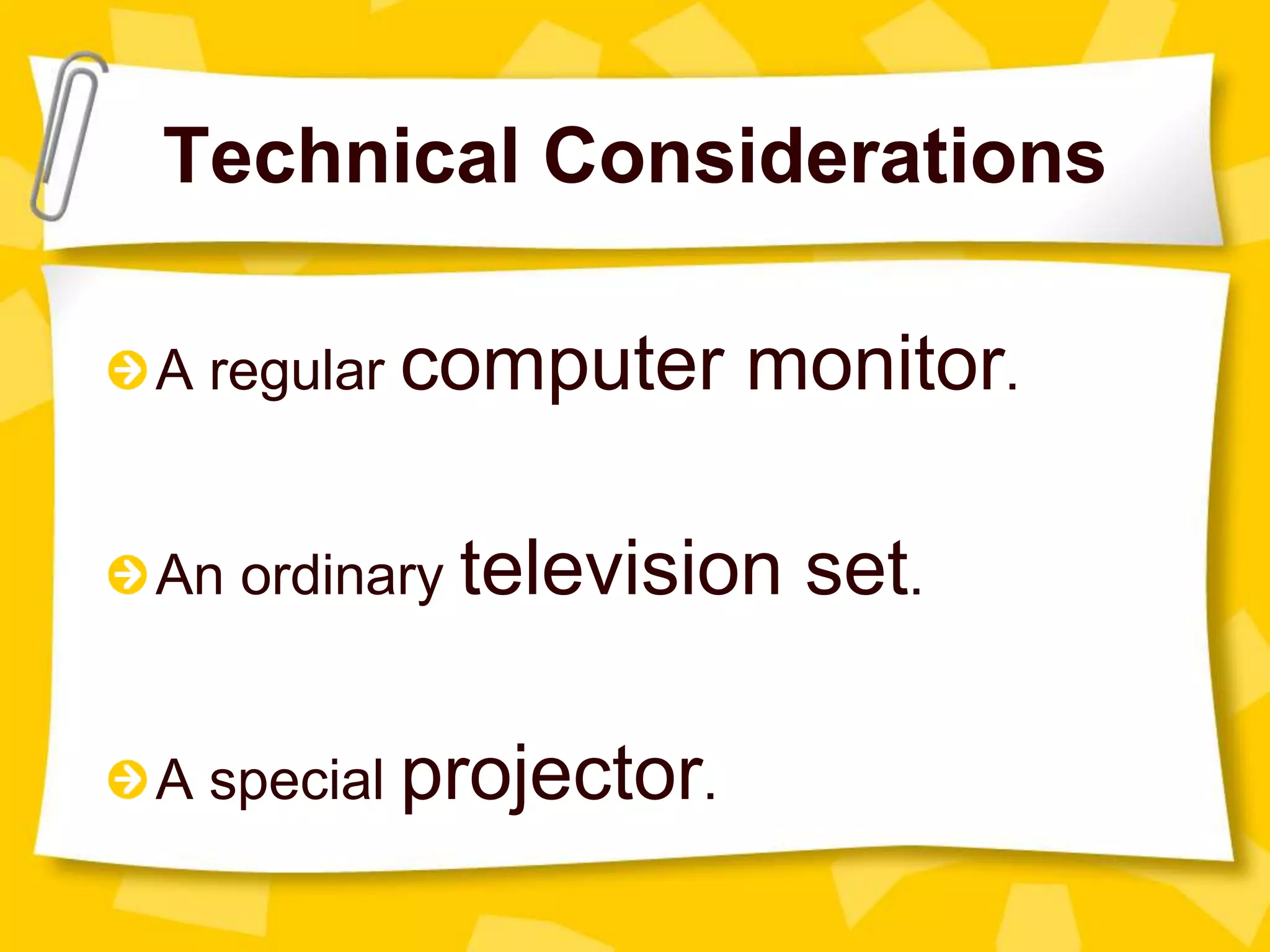 Technical Considerations

A regular computer monitor.

An ordinary television set.

A special projector.